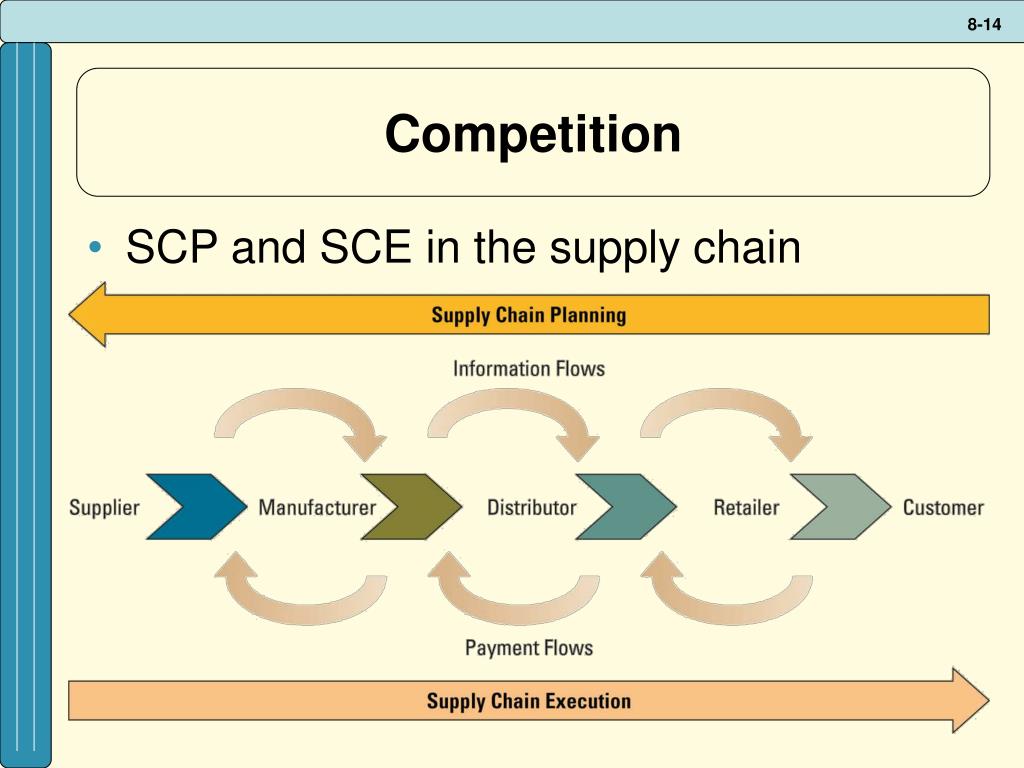 8-14

Competition

• SCP and SCE in the supply chain

Supply Chain Planning

Information Flows

Supplier Manufacturer Distributor Retailer Customer

Payment Flows

Supply Chain Execution